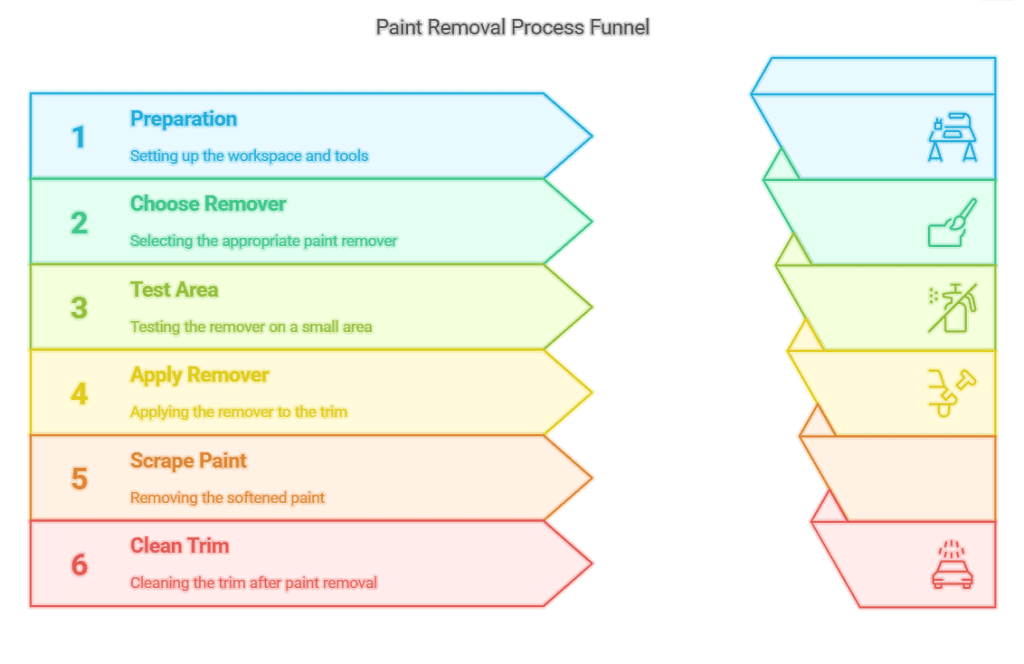 Paint Removal Process Funnel

1
Preparation
Setting up the workspace and tools

2
Choose Remover
Selecting the appropriate paint remover

3
Test Area
Testing the remover on a small area

4
Apply Remover
Applying the remover to the trim

5
Scrape Paint
Removing the softened paint

6
Clean Trim
Cleaning the trim after paint removal